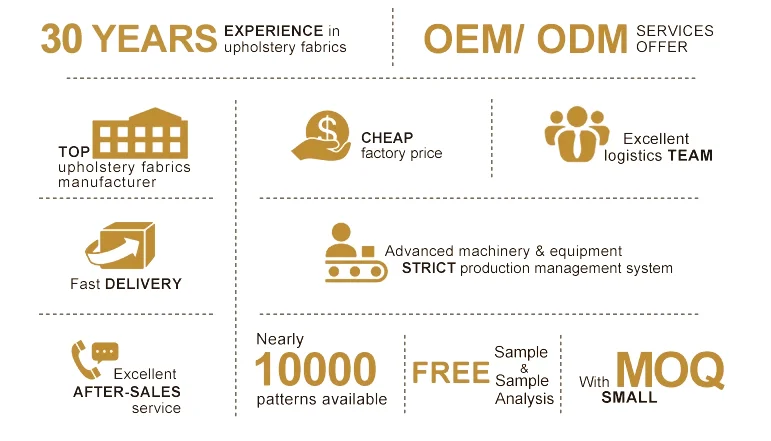 30 YEARS EXPERIENCE in upholstery fabrics

OEM/ ODM SERVICES OFFER

TOP upholstery fabrics manufacturer

CHEAP factory price

Excellent logistics TEAM

Fast DELIVERY

Advanced machinery & equipment
STRICT production management system

Excellent AFTER-SALES service

Nearly 10000 patterns available

FREE Sample & Sample Analysis

With MOQ SMALL